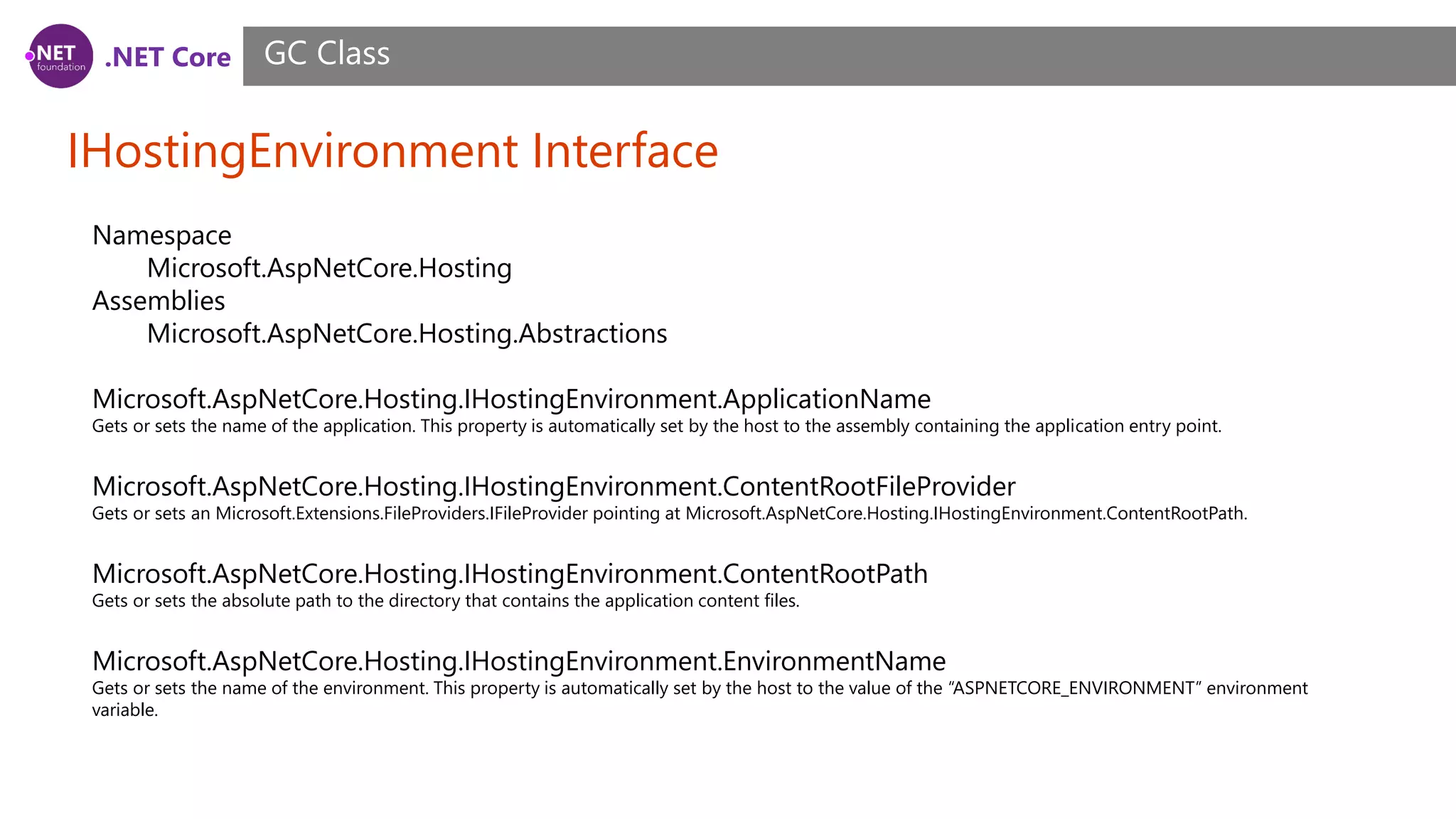 .NET foundation .NET Core

GC Class

IHostingEnvironment Interface

Namespace
Microsoft.AspNetCore.Hosting
Assemblies
Microsoft.AspNetCore.Hosting.Abstractions

Microsoft.AspNetCore.Hosting.IHostingEnvironment.ApplicationName
Gets or sets the name of the application. This property is automatically set by the host to the assembly containing the application entry point.

Microsoft.AspNetCore.Hosting.IHostingEnvironment.ContentRootFileProvider
Gets or sets an Microsoft.Extensions.FileProviders.IFileProvider pointing at Microsoft.AspNetCore.Hosting.IHostingEnvironment.ContentRootPath.

Microsoft.AspNetCore.Hosting.IHostingEnvironment.ContentRootPath
Gets or sets the absolute path to the directory that contains the application content files.

Microsoft.AspNetCore.Hosting.IHostingEnvironment.EnvironmentName
Gets or sets the name of the environment. This property is automatically set by the host to the value of the “ASPNETCORE_ENVIRONMENT” environment variable.